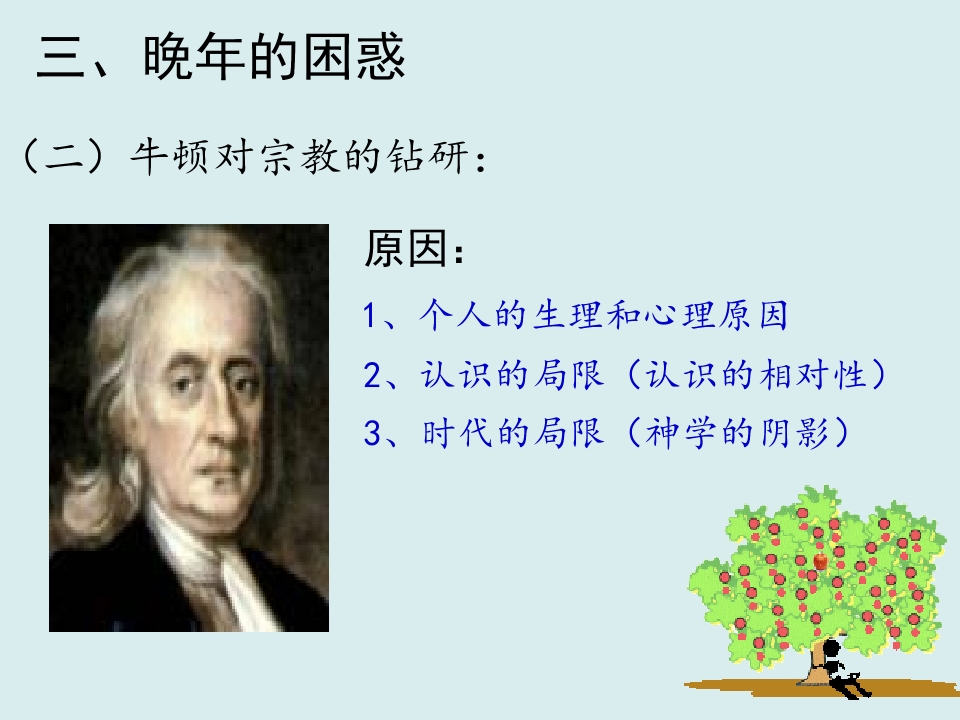 三、晚年的困惑

（二）牛顿对宗教的钻研：

原因：

1、个人的生理和心理原因

2、认识的局限（认识的相对性）

3、时代的局限（神学的阴影）